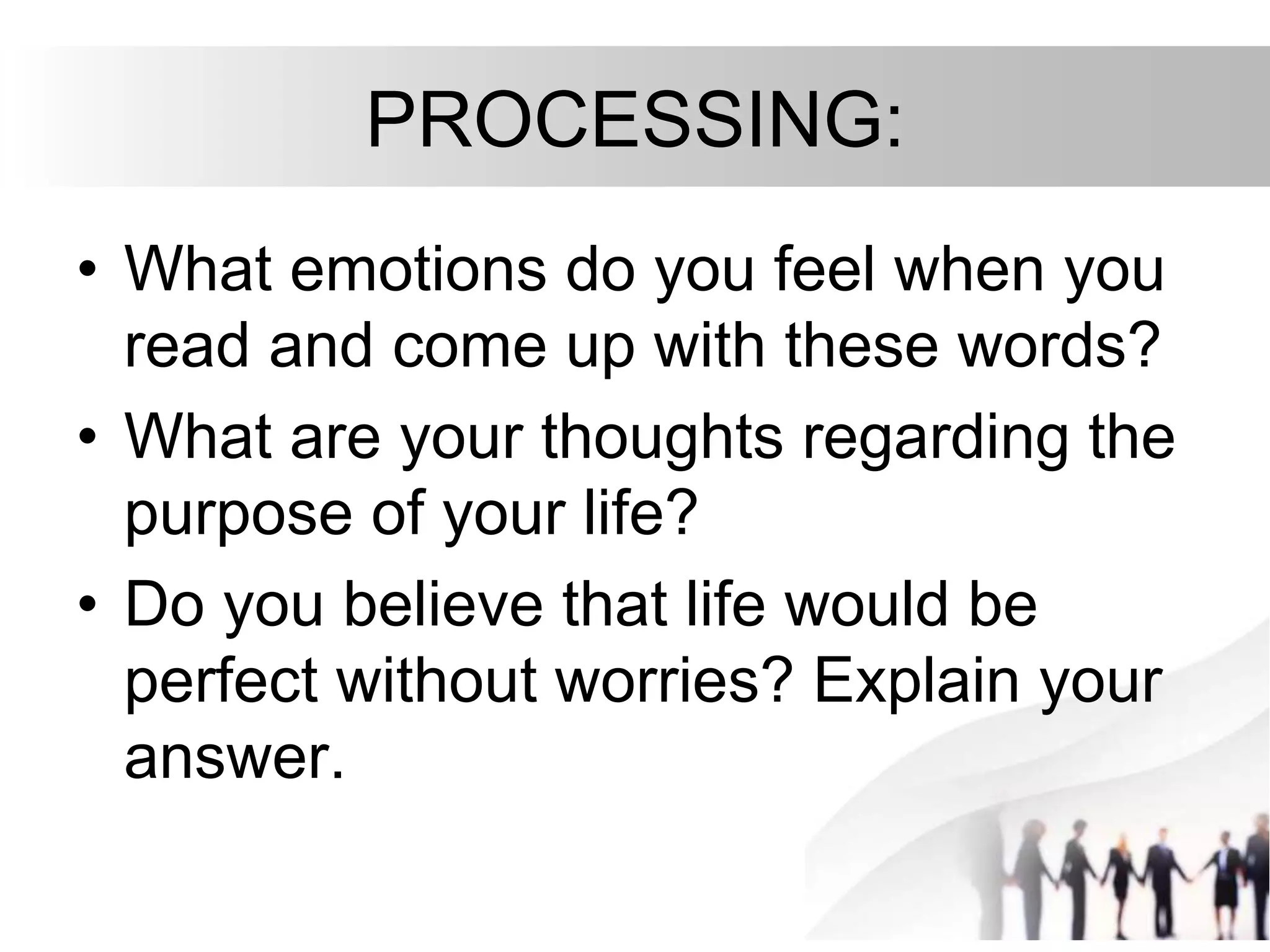 PROCESSING:

• What emotions do you feel when you read and come up with these words?
• What are your thoughts regarding the purpose of your life?
• Do you believe that life would be perfect without worries? Explain your answer.